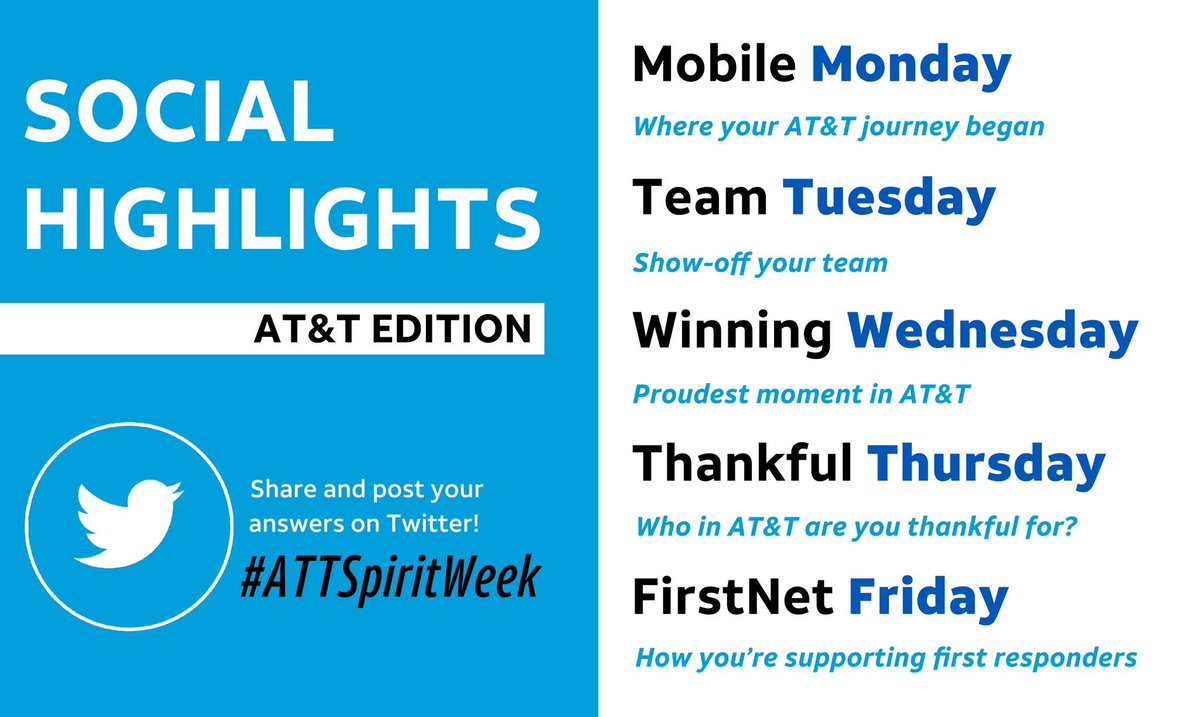 SOCIAL HIGHLIGHTS

AT&T EDITION

Share and post your answers on Twitter!

#ATTSpiritWeek

Mobile Monday

Where your AT&T journey began

Team Tuesday

Show-off your team

Winning Wednesday

Proudest moment in AT&T

Thankful Thursday

Who in AT&T are you thankful for?

FirstNet Friday

How you're supporting first responders